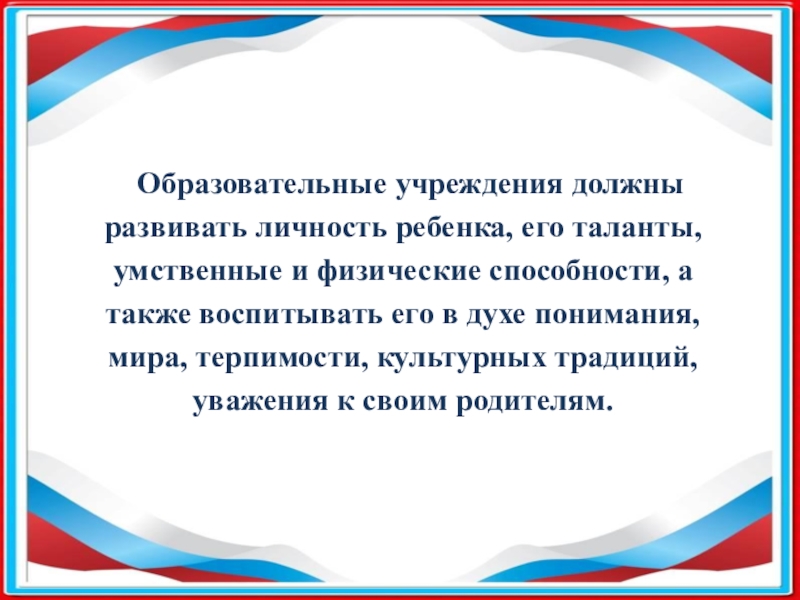 Образовательные учреждения должны развивать личность ребенка, его таланты, умственные и физические способности, а также воспитывать его в духе понимания, мира, терпимости, культурных традиций, уважения к своим родителям.